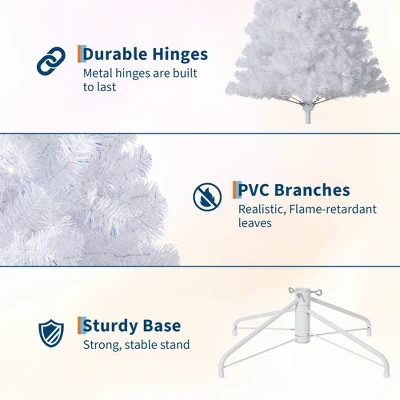 Durable Hinges
Metal hinges are built to last

PVC Branches
Realistic, Flame-retardant leaves

Sturdy Base
Strong, stable stand